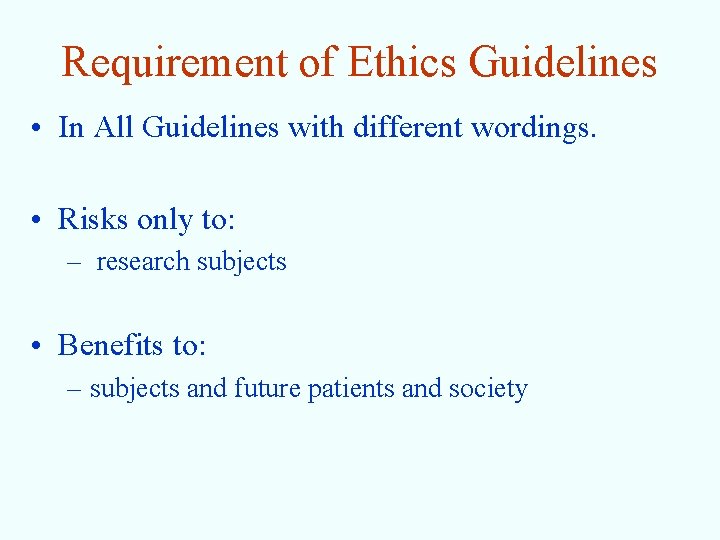 Requirement of Ethics Guidelines

• In All Guidelines with different wordings.

• Risks only to:
– research subjects

• Benefits to:
– subjects and future patients and society